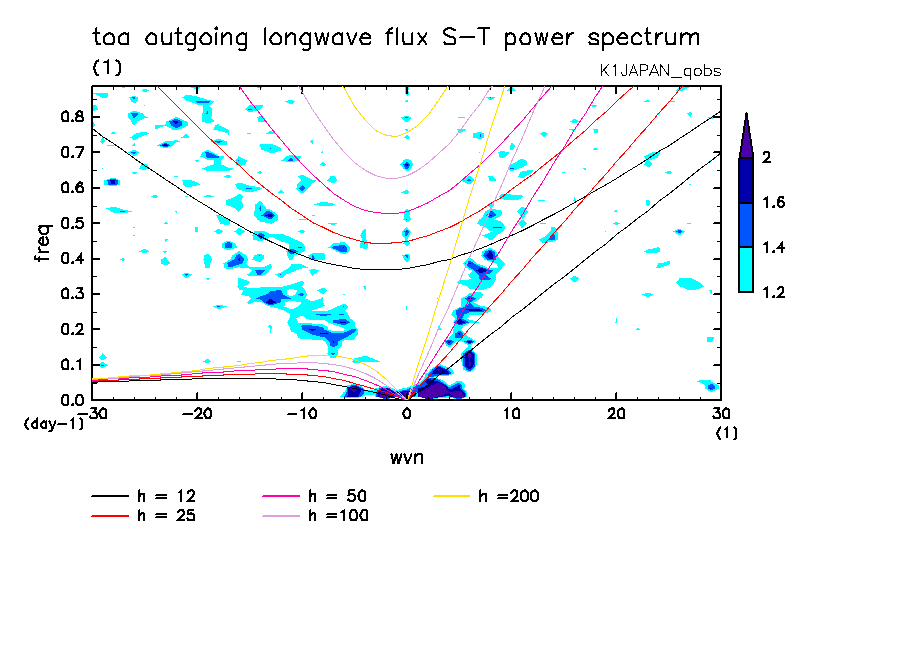 toa outgoing longwave flux S-T power spectrum
(1)
K1JAPAN_qobs

freq
0.8
0.7
0.6
0.5
0.4
0.3
0.2
0.1
0.0
(day-1)
-30
-20
-10
0
10
20
30
(1)
wvn

2
1.6
1.4
1.2

h = 12
h = 25
h = 50
h =100
h =200